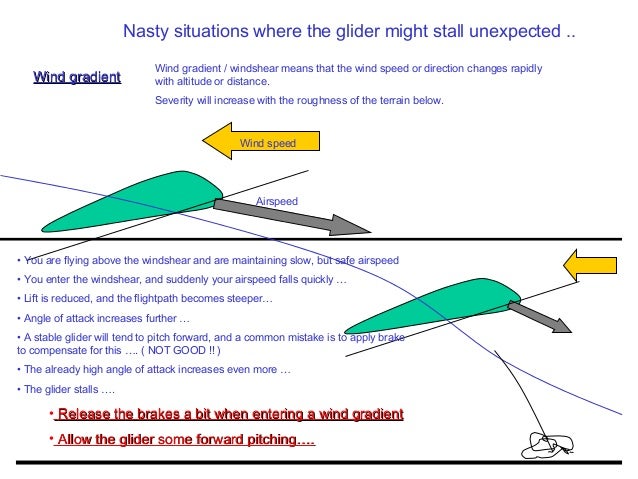 Nasty situations where the glider might stall unexpected ..

Wind gradient

Wind gradient / windshear means that the wind speed or direction changes rapidly with altitude or distance.

Severity will increase with the roughness of the terrain below.

Wind speed

Airspeed

• You are flying above the windshear and are maintaining slow, but safe airspeed

• You enter the windshear, and suddenly your airspeed falls quickly …

• Lift is reduced, and the flightpath becomes steeper…

• Angle of attack increases further …

• A stable glider will tend to pitch forward, and a common mistake is to apply brake to compensate for this …. ( NOT GOOD !! )

• The already high angle of attack increases even more …

• The glider stalls ….

• Release the brakes a bit when entering a wind gradient

• Allow the glider some forward pitching….